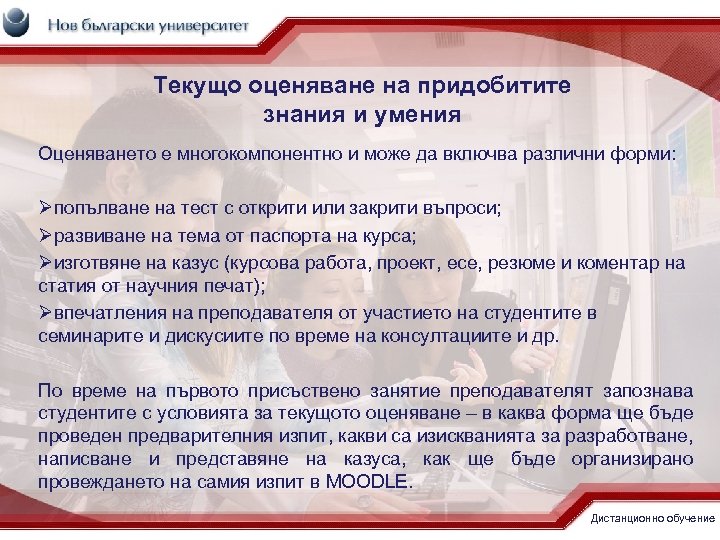 Нов български университет

Текущо оценяване на придобитите знания и умения

Оценяването е многокомпонентно и може да включва различни форми:

➢попълване на тест с открити или закрити въпроси;
➢развиване на тема от паспорта на курса;
➢изготвяне на казус (курсова работа, проект, есе, резюме и коментар на статия от научния печат);
➢впечатления на преподавателя от участието на студентите в семинарите и дискусиите по време на консултациите и др.

По време на първото присъствено занятие преподавателят запознава студентите с условията за текущото оценяване – в каква форма ще бъде проведен предварителния изпит, какви са изискванията за разработване, написване и представяне на казуса, как ще бъде организирано провеждането на самия изпит в MOODLE.

Дистанционно обучение